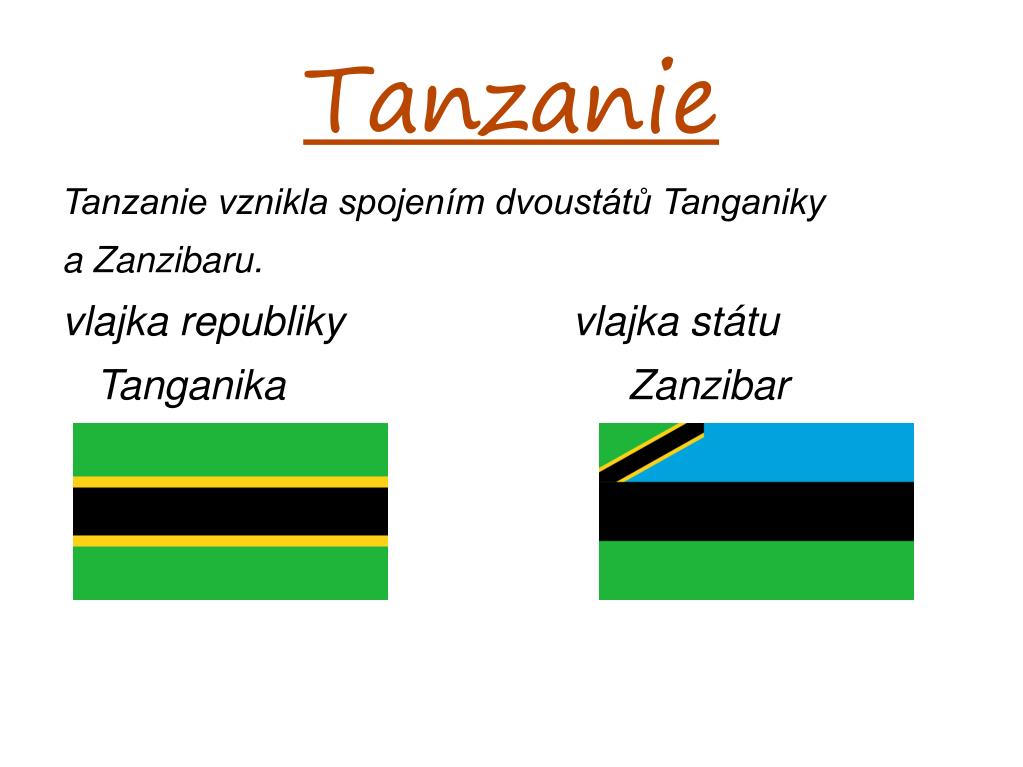 Tanzanie

Tanzanie vznikla spojením dvoustátů Tanganiky a Zanzibaru.

vlajka republiky Tanganika

vlajka státu Zanzibar